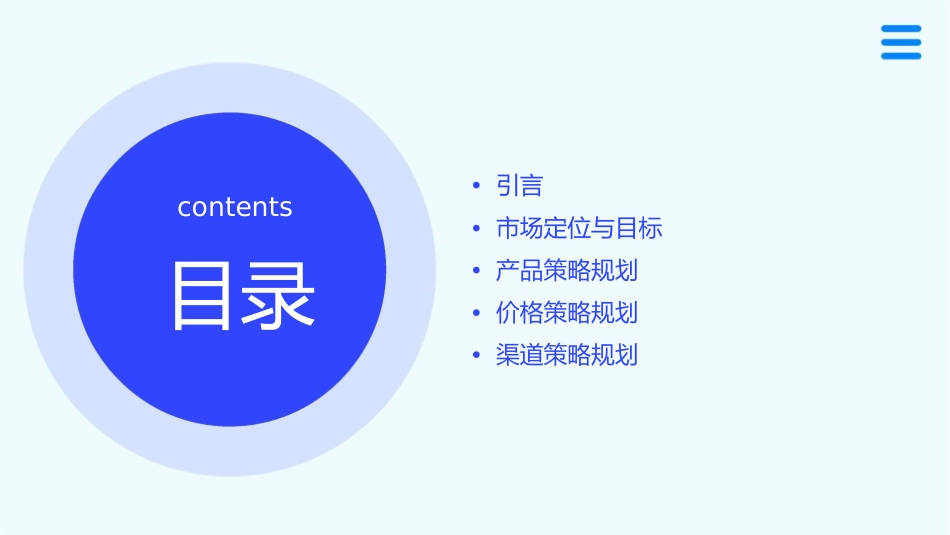 contents

目录

• 引言
• 市场定位与目标
• 产品策略规划
• 价格策略规划
• 渠道策略规划